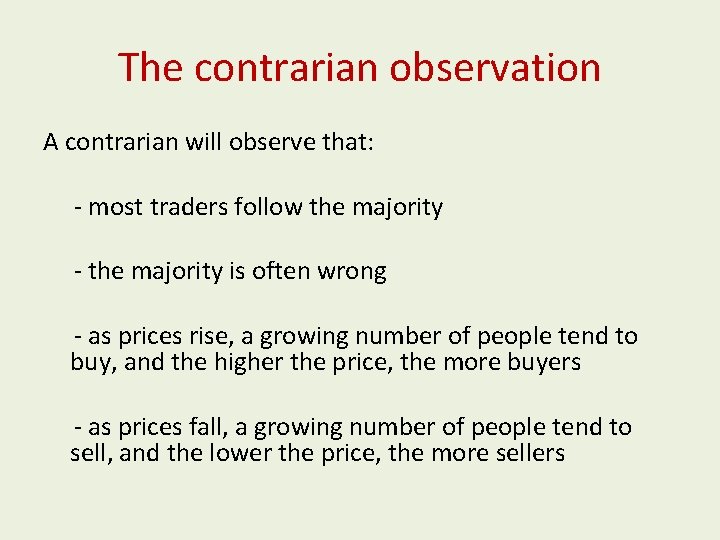 The contrarian observation

A contrarian will observe that:

- most traders follow the majority

- the majority is often wrong

- as prices rise, a growing number of people tend to buy, and the higher the price, the more buyers

- as prices fall, a growing number of people tend to sell, and the lower the price, the more sellers